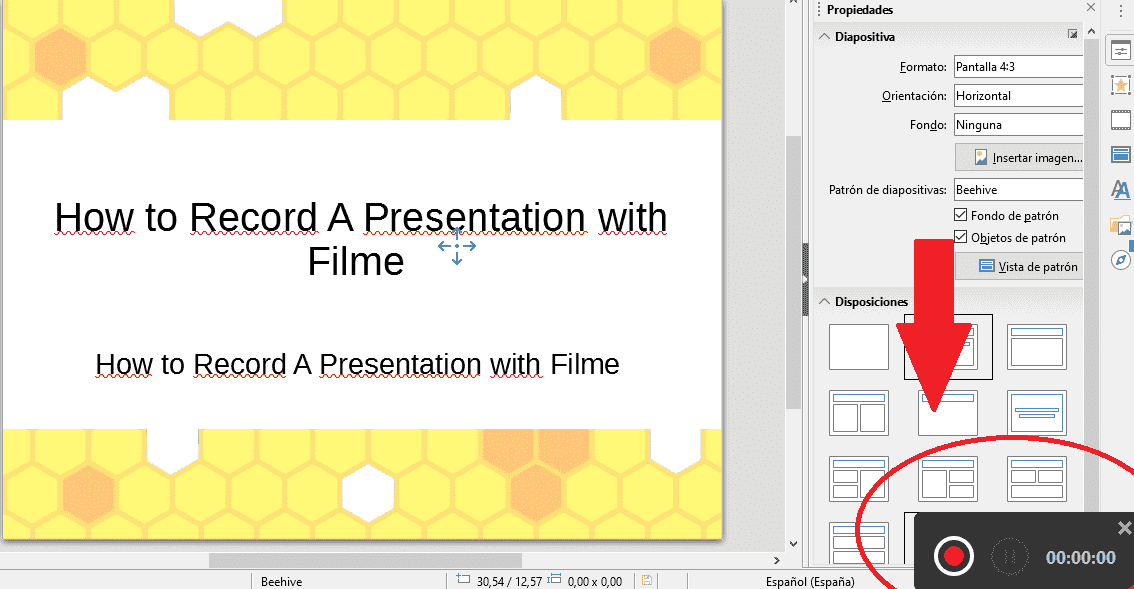 How to Record A Presentation with Filme

How to Record A Presentation with Filme

Propiedades

Diapositiva

Formato: Pantalla 4:3

Orientación: Horizontal

Fondo: Ninguna

Insertar imagen...

Patrón de diapositivas: Beehive

Fondo de patrón

Objetos de patrón

Vista de patrón

Disposiciones

00:00:00

Beehive

30,54 / 12,57

0,00 x 0,00

Español (España)